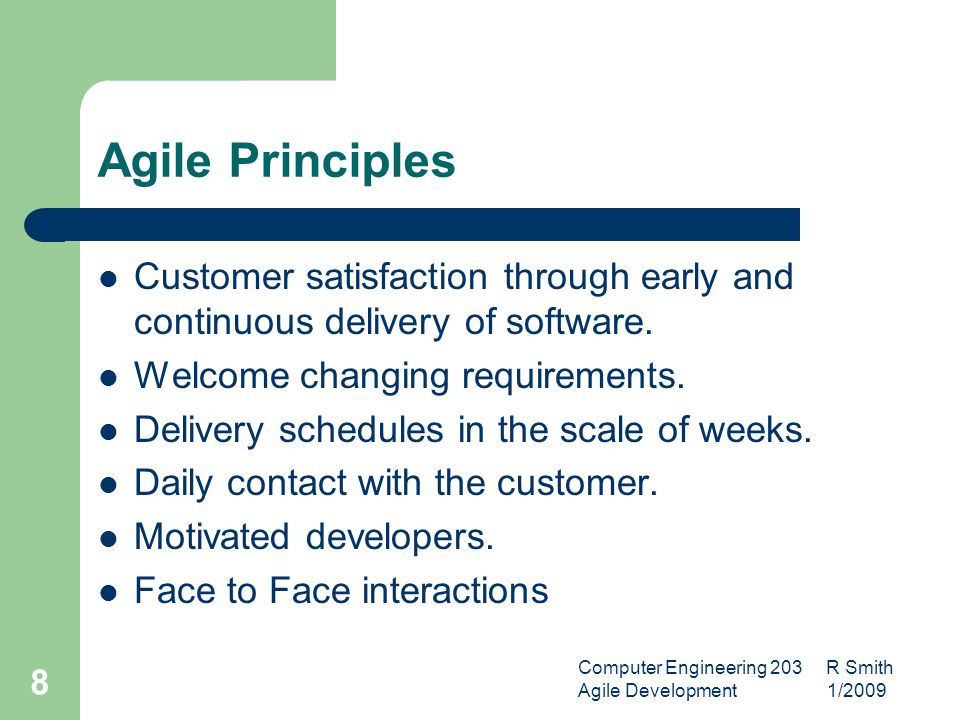 Agile Principles

- Customer satisfaction through early and continuous delivery of software.
- Welcome changing requirements.
- Delivery schedules in the scale of weeks.
- Daily contact with the customer.
- Motivated developers.
- Face to Face interactions

8

Computer Engineering 203 R Smith
Agile Development 1/2009